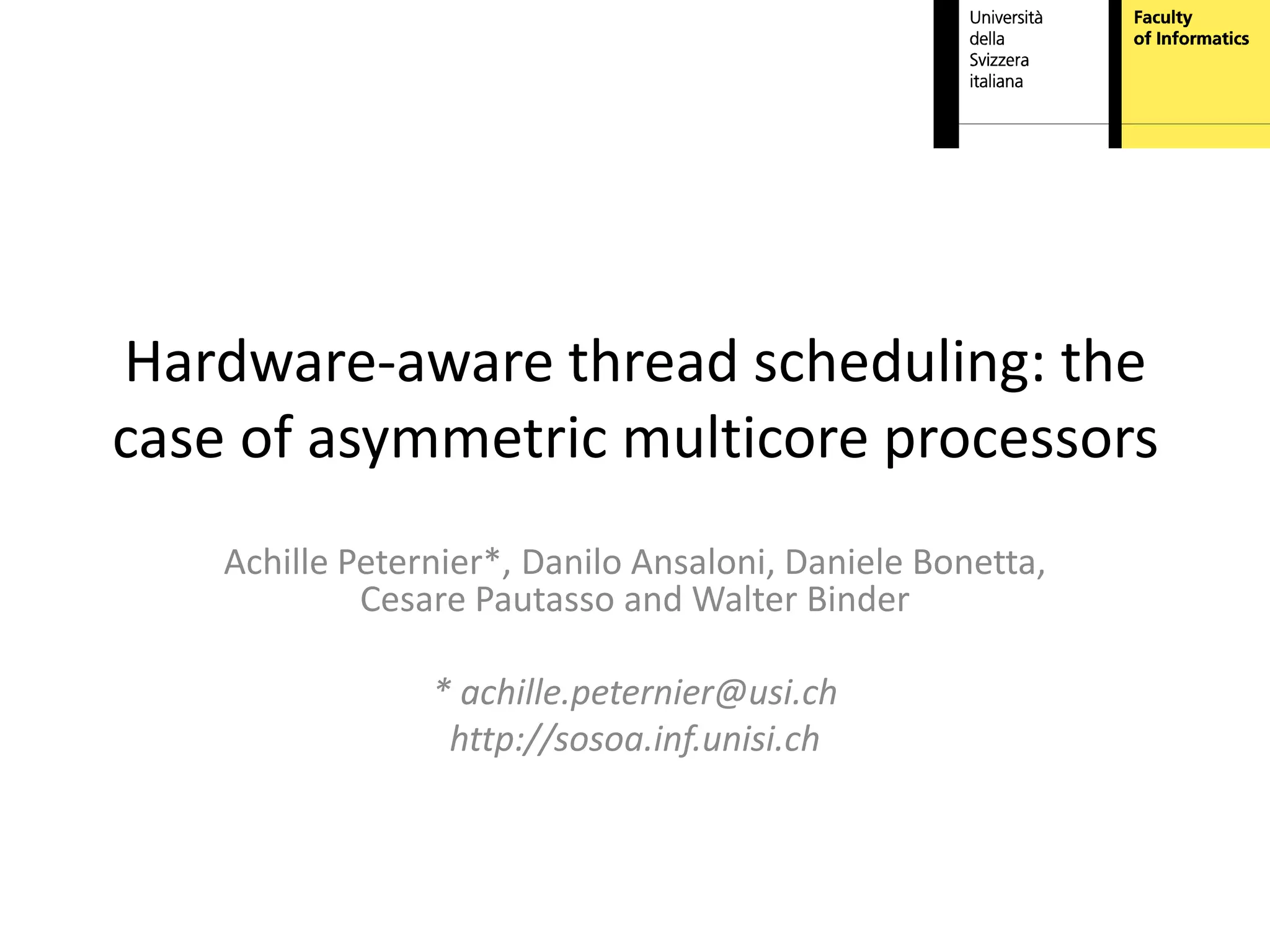 Università della Svizzera italiana

Faculty of Informatics

Hardware-aware thread scheduling: the case of asymmetric multicore processors

Achille Peternier*, Danilo Ansaloni, Daniele Bonetta, Cesare Pautasso and Walter Binder

* achille.peternier@usi.ch
http://sosoa.inf.unisi.ch